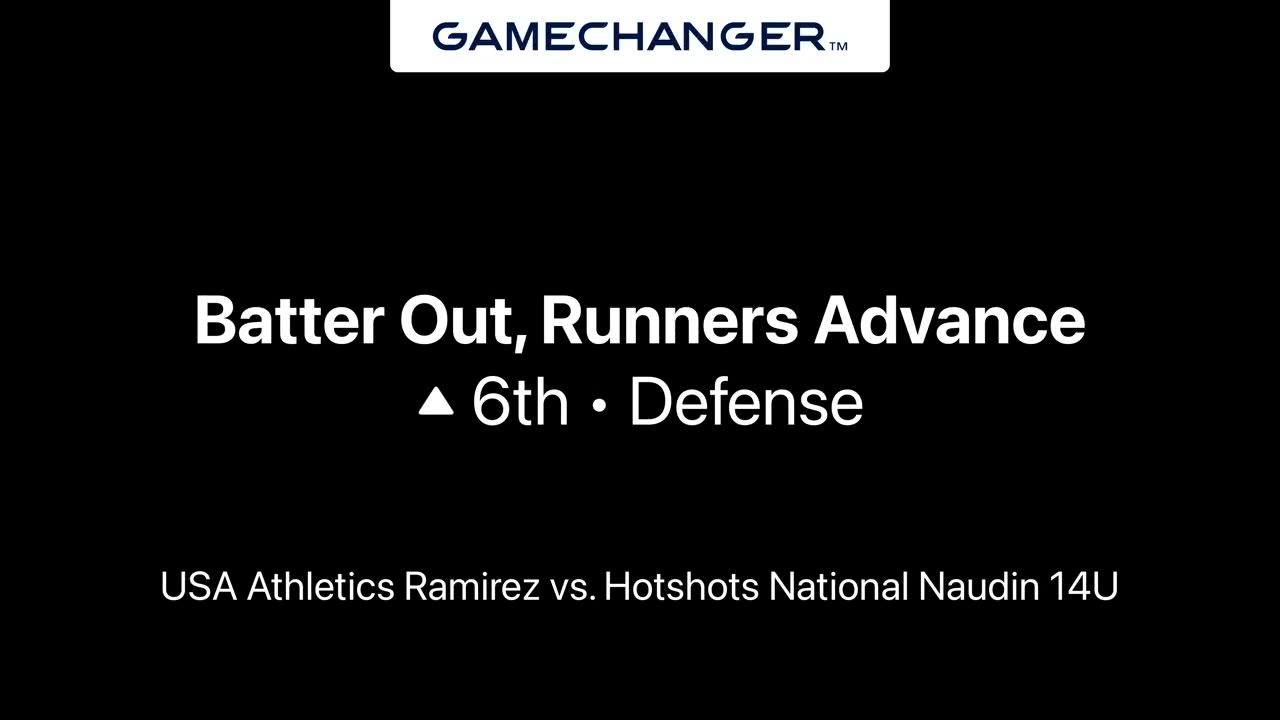 GAMECHANGER™

Batter Out, Runners Advance
▲ 6th • Defense

USA Athletics Ramirez vs. Hotshots National Naudin 14U